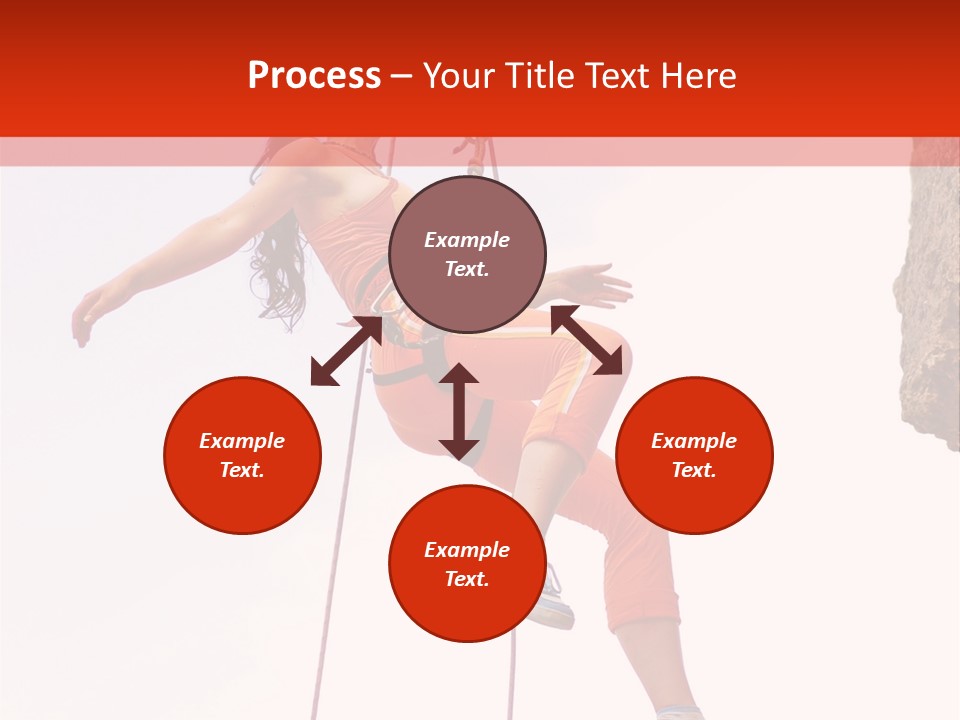 Process – Your Title Text Here

Example Text.

Example Text.

Example Text.

Example Text.